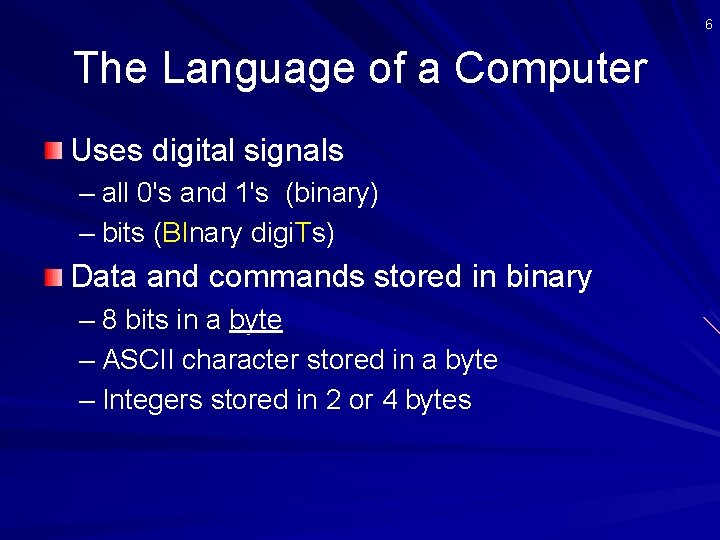 6

The Language of a Computer

Uses digital signals

– all 0's and 1's (binary)

– bits (BInary digiTs)

Data and commands stored in binary

– 8 bits in a byte

– ASCII character stored in a byte

– Integers stored in 2 or 4 bytes